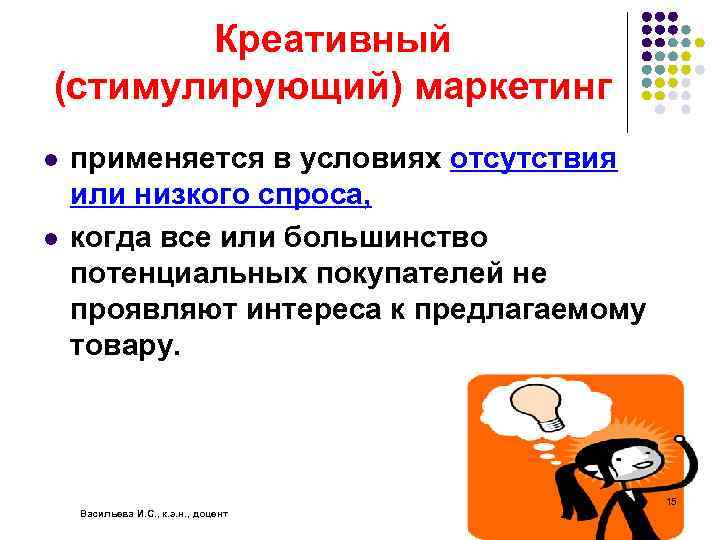 Креативный (стимулирующий) маркетинг

- применяется в условиях отсутствия или низкого спроса,
- когда все или большинство потенциальных покупателей не проявляют интереса к предлагаемому товару.

Васильева И.С., к.э.н., доцент

15